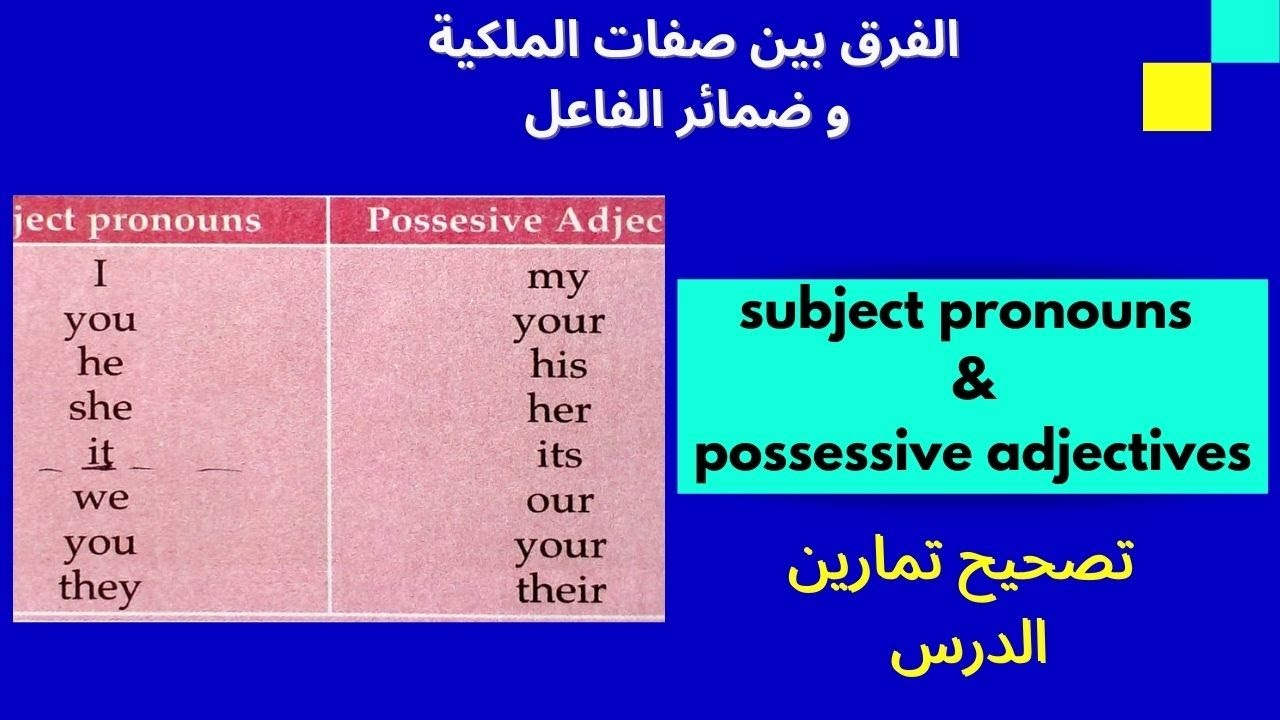 الفرق بين صفات الملكية
و ضمائر الفاعل

| ject pronouns | Possesive Adjec |
|---|---|
| I | my |
| you | your |
| he | his |
| she | her |
| it | its |
| we | our |
| you | your |
| they | their |

subject pronouns
&
possessive adjectives

تصحيح تمارين
الدرس